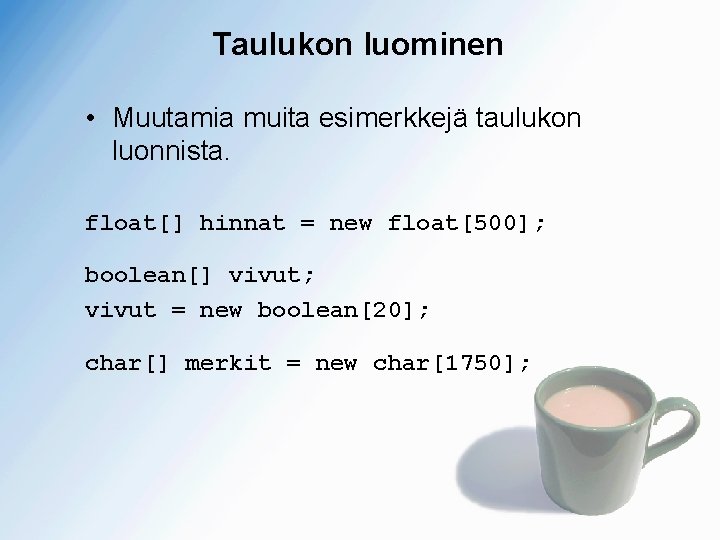 Taulukon luominen

• Muutamia muita esimerkkejä taulukon luonnista.

float[] hinnat = new float[500];

boolean[] vivut;
vivut = new boolean[20];

char[] merkit = new char[1750];